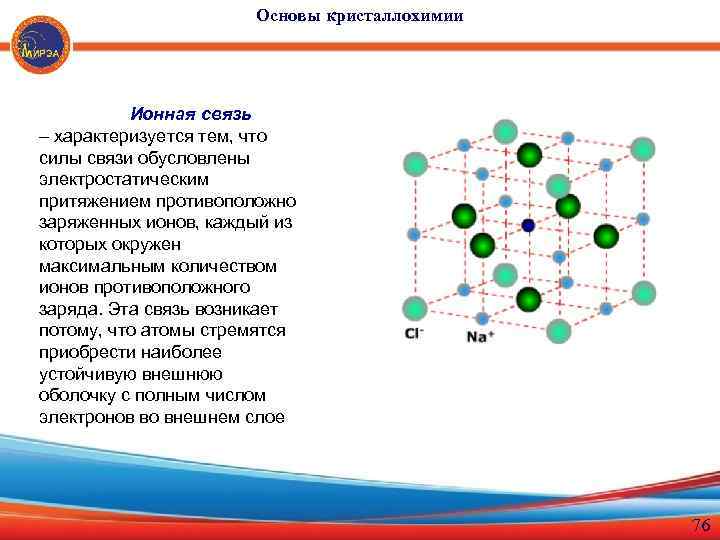 МИРЭА

Основы кристаллохимии

Ионная связь
– характеризуется тем, что силы связи обусловлены электростатическим притяжением противоположно заряженных ионов, каждый из которых окружен максимальным количеством ионов противоположного заряда. Эта связь возникает потому, что атомы стремятся приобрести наиболее устойчивую внешнюю оболочку с полным числом электронов во внешнем слое

$Cl^-$ $Na^+$

76